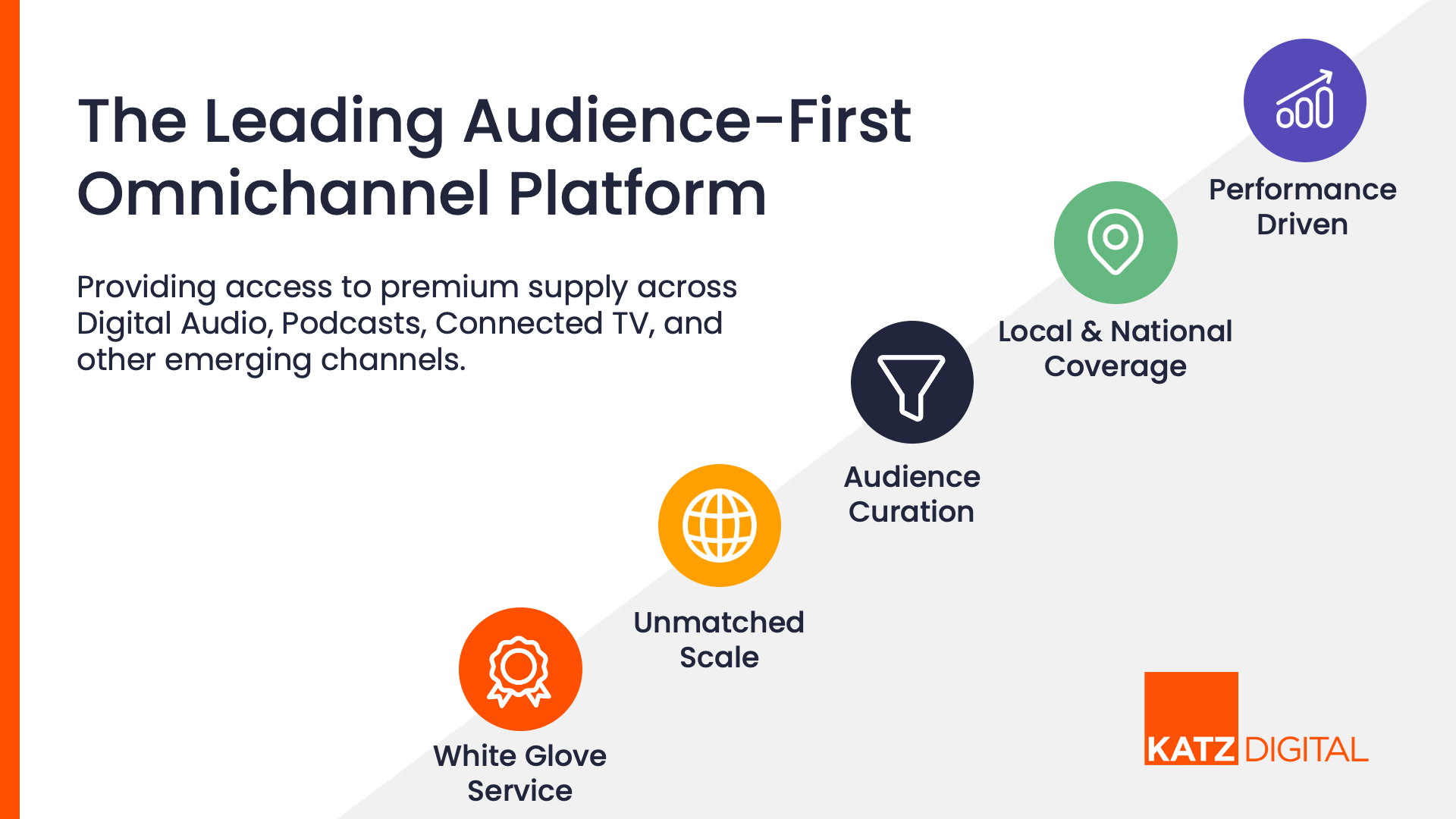 The Leading Audience-First Omnichannel Platform

Providing access to premium supply across Digital Audio, Podcasts, Connected TV, and other emerging channels.

Performance Driven

Local & National Coverage

Audience Curation

Unmatched Scale

White Glove Service

KATZ DIGITAL